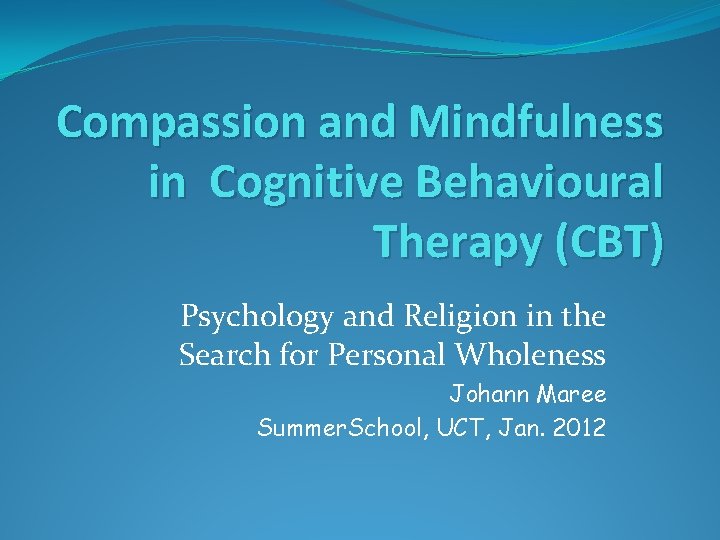 Compassion and Mindfulness in Cognitive Behavioural Therapy (CBT)

Psychology and Religion in the Search for Personal Wholeness

Johann Maree

SummerSchool, UCT, Jan. 2012